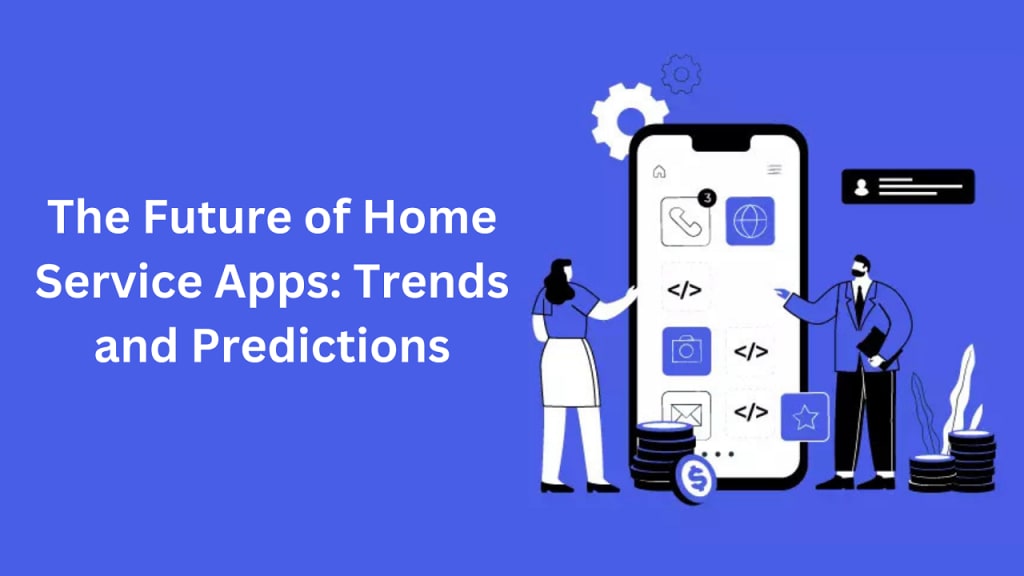 The Future of Home Service Apps: Trends and Predictions

3

</>

</>

</>

$